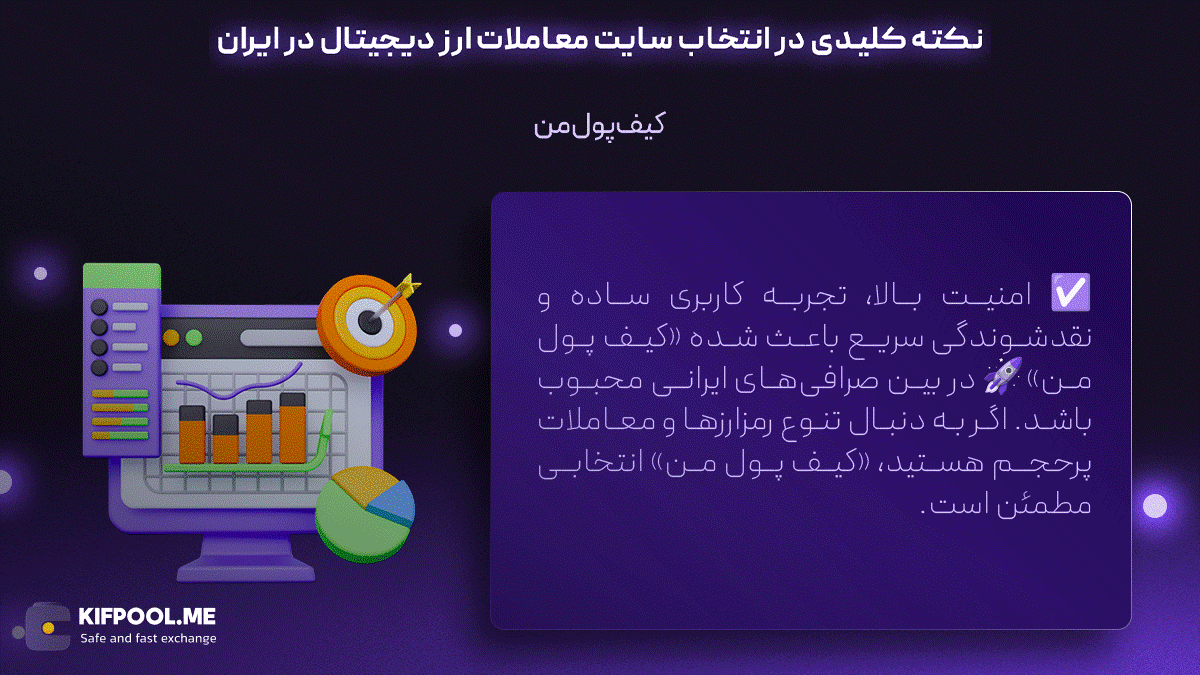 نکته کلیدی در انتخاب سایت معاملات ارز دیجیتال در ایران

کیف‌پول‌من

✅ امنیت بالا، تجربه کاربری ساده و نقدشوندگی سریع باعث شده «کیف پول من» 🚀 در بین صرافی‌های ایرانی محبوب باشد. اگر به دنبال تنوع رمزارزها و معاملات پرحجم هستید، «کیف پول من» انتخابی مطمئن است.

KIFPOOL.ME
Safe and fast exchange